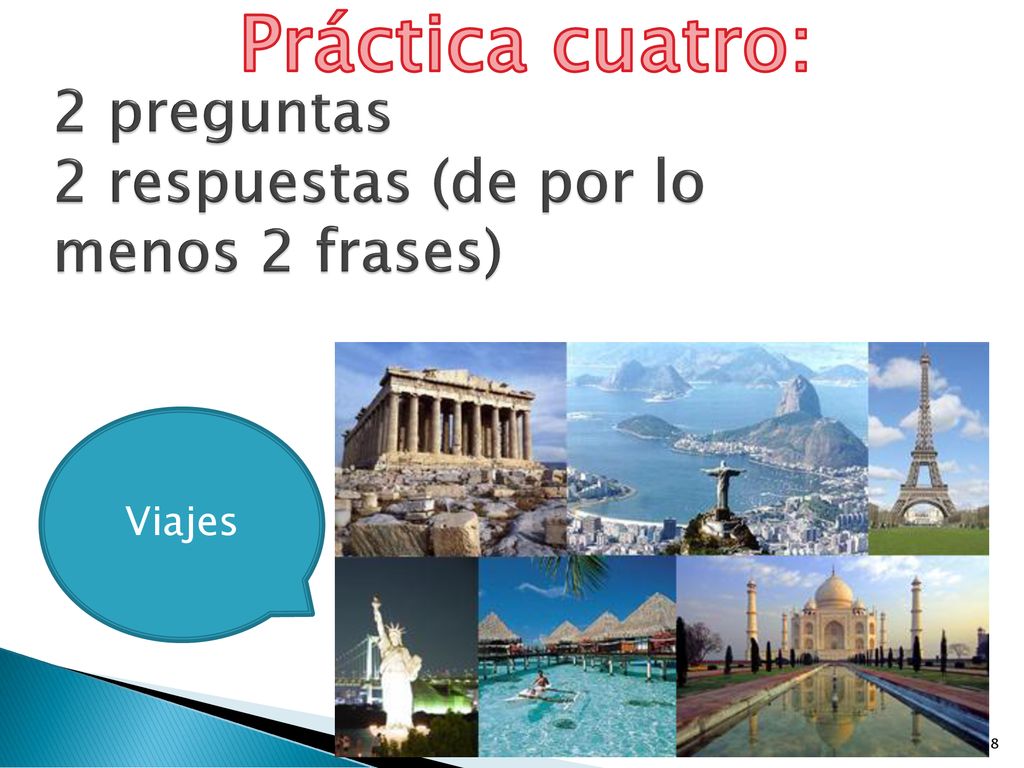 Práctica cuatro:

2 preguntas
2 respuestas (de por lo menos 2 frases)

Viajes

8